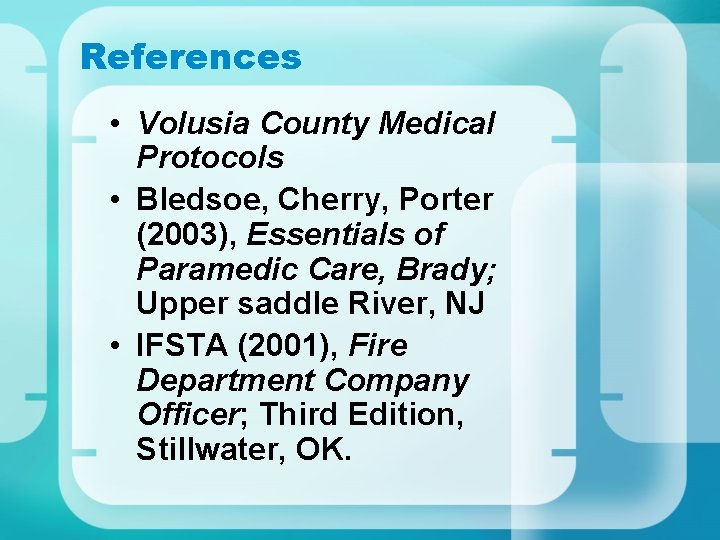 References

• Volusia County Medical Protocols
• Bledsoe, Cherry, Porter (2003), Essentials of Paramedic Care, Brady; Upper saddle River, NJ
• IFSTA (2001), Fire Department Company Officer; Third Edition, Stillwater, OK.